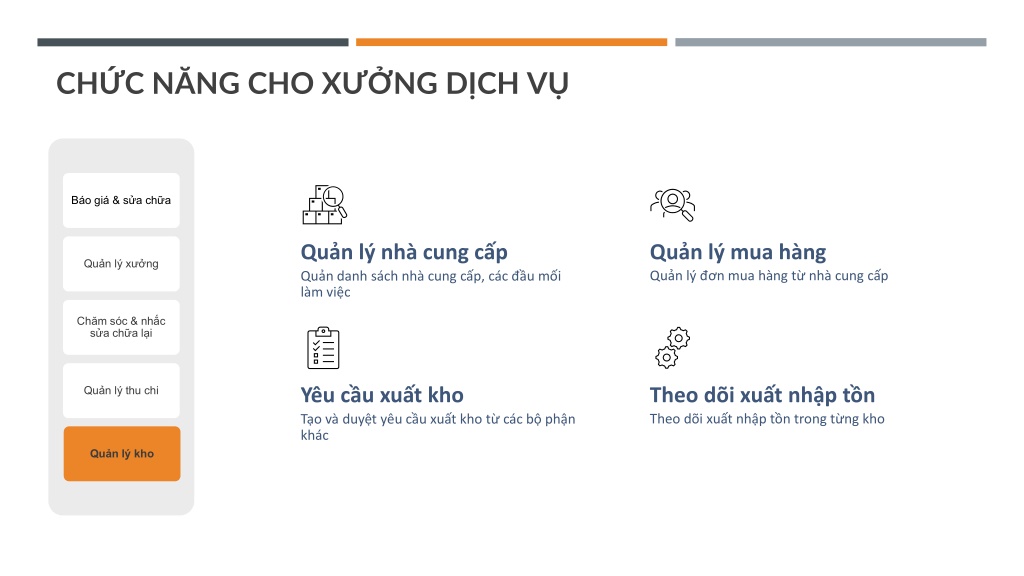 CHỨC NĂNG CHO XƯỞNG DỊCH VỤ

Báo giá & sửa chữa

Quản lý xưởng

Chăm sóc & nhắc sửa chữa lại

Quản lý thu chi

Quản lý kho

Quản lý nhà cung cấp
Quản danh sách nhà cung cấp, các đầu mối làm việc

Quản lý mua hàng
Quản lý đơn mua hàng từ nhà cung cấp

Yêu cầu xuất kho
Tạo và duyệt yêu cầu xuất kho từ các bộ phận khác

Theo dõi xuất nhập tồn
Theo dõi xuất nhập tồn trong từng kho